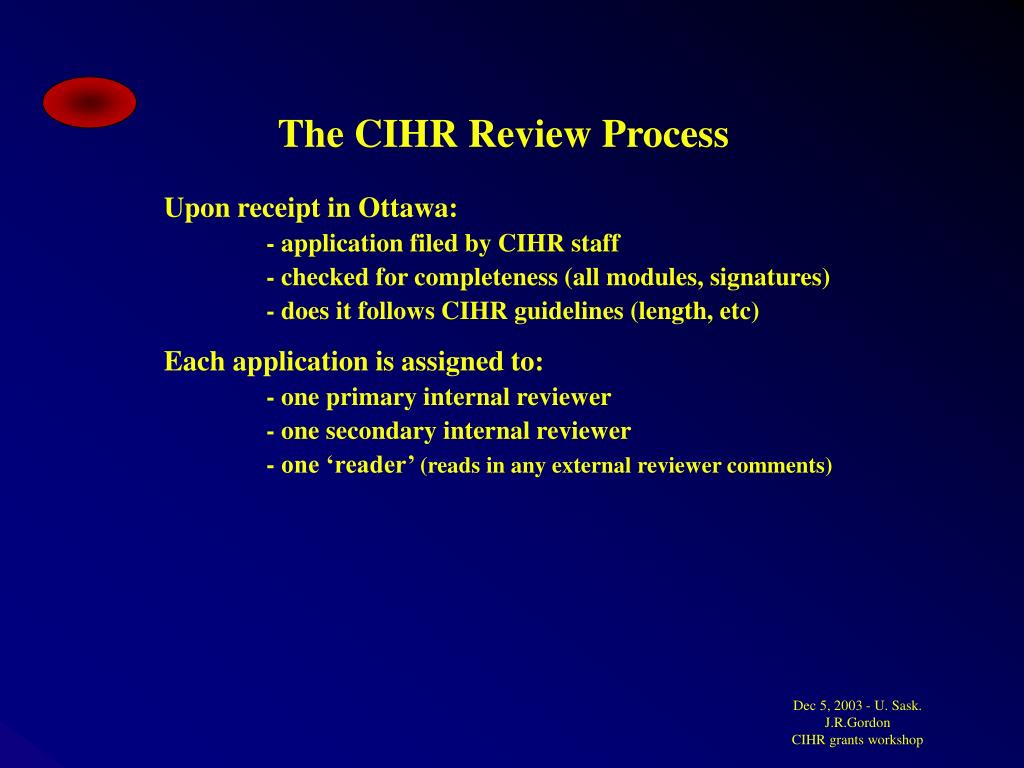 The CIHR Review Process

Upon receipt in Ottawa:
- application filed by CIHR staff
- checked for completeness (all modules, signatures)
- does it follows CIHR guidelines (length, etc)

Each application is assigned to:
- one primary internal reviewer
- one secondary internal reviewer
- one ‘reader’ (reads in any external reviewer comments)

Dec 5, 2003 - U. Sask.
J.R.Gordon
CIHR grants workshop